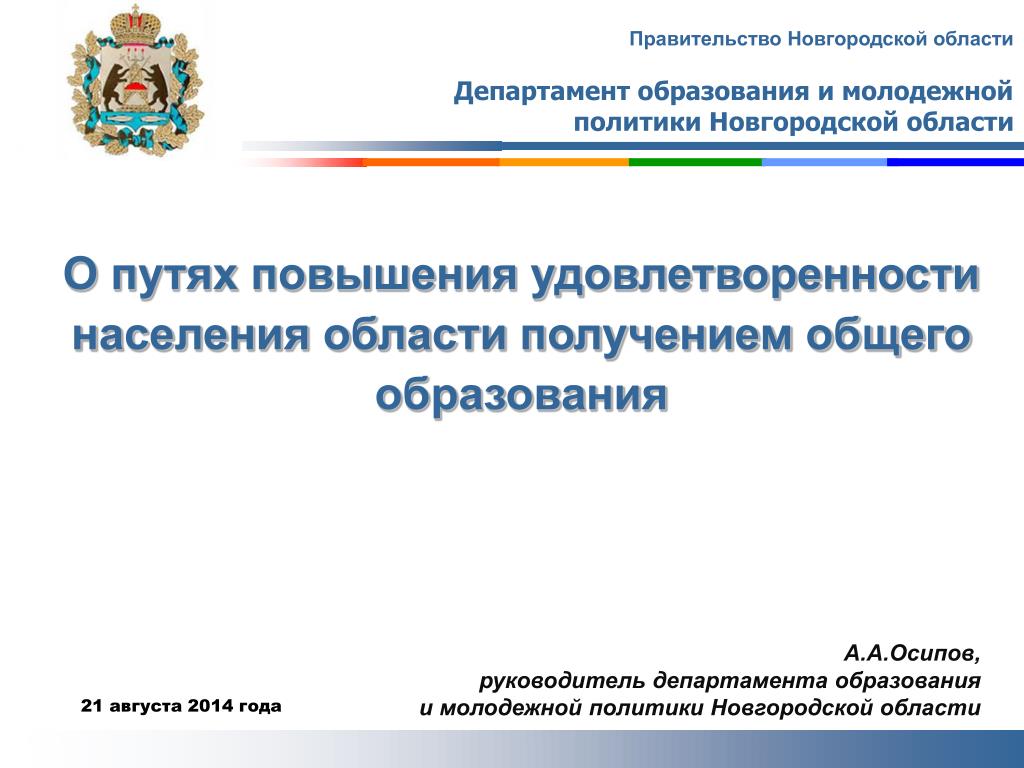 Правительство Новгородской области

Департамент образования и молодежной политики Новгородской области

О путях повышения удовлетворенности населения области получением общего образования

А.А.Осипов,
руководитель департамента образования
и молодежной политики Новгородской области

21 августа 2014 года